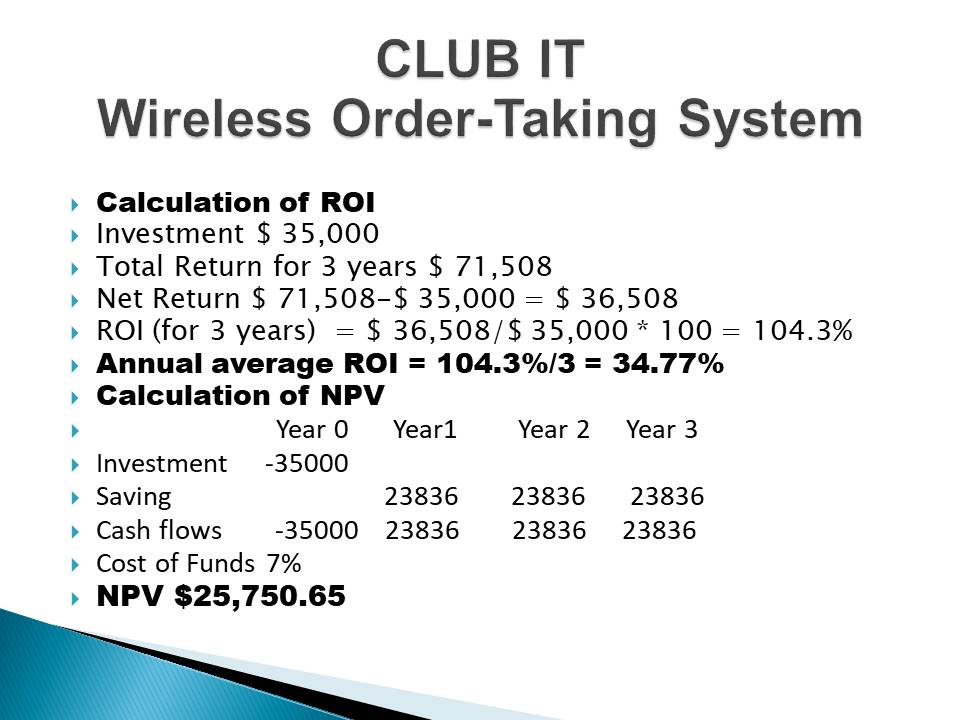 CLUB IT
Wireless Order-Taking System

Calculation of ROI
Investment \$ 35,000
Total Return for 3 years \$ 71,508
Net Return \$ 71,508–\$ 35,000 = \$ 36,508
ROI (for 3 years) = \$ 36,508/\$ 35,000 * 100 = 104.3%
Annual average ROI = 104.3%/3 = 34.77%
Calculation of NPV

| | Year 0 | Year1 | Year 2 | Year 3 |
|---|---|---|---|---|
| Investment | -35000 | | | |
| Saving | | 23836 | 23836 | 23836 |
| Cash flows | -35000 | 23836 | 23836 | 23836 |

Cost of Funds 7%
NPV \$25,750.65